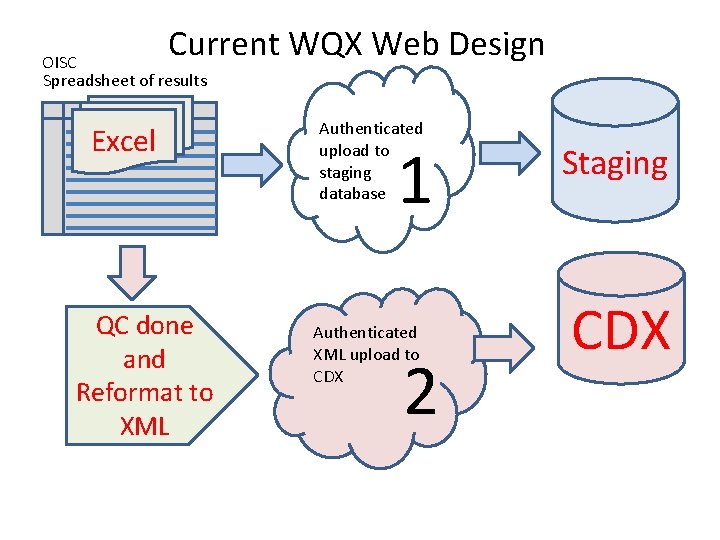 Current WQX Web Design

OISC
Spreadsheet of results

Excel

Authenticated upload to staging database

1

Staging

QC done and Reformat to XML

Authenticated XML upload to CDX

2

CDX